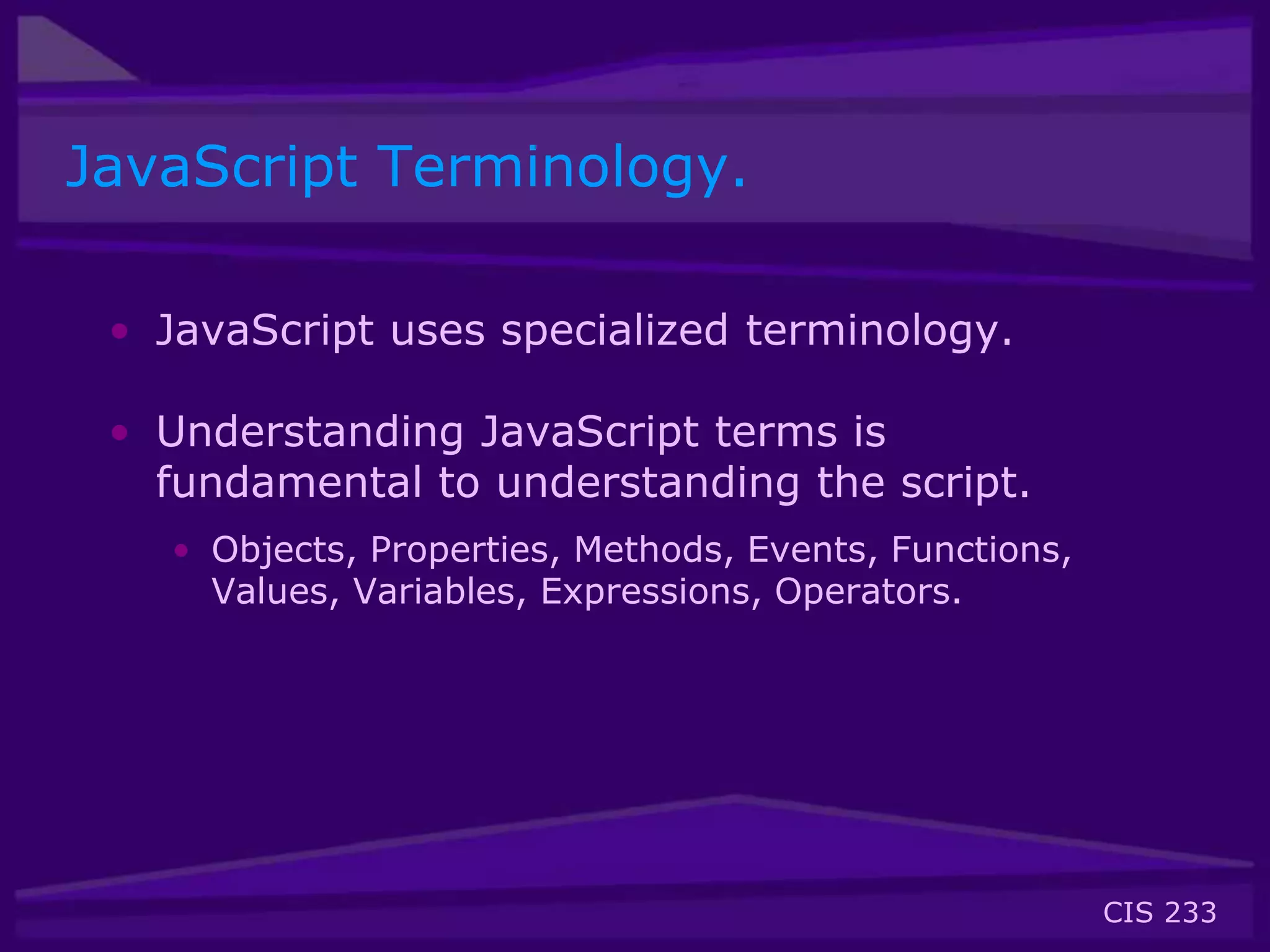 JavaScript Terminology.

• JavaScript uses specialized terminology.

• Understanding JavaScript terms is fundamental to understanding the script.
  • Objects, Properties, Methods, Events, Functions, Values, Variables, Expressions, Operators.

CIS 233